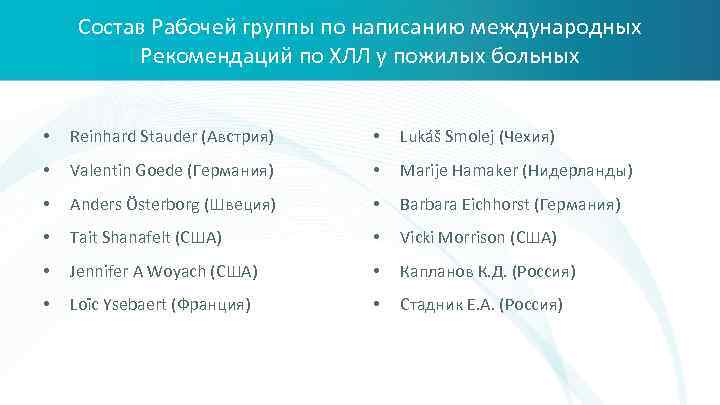 Состав Рабочей группы по написанию международных Рекомендаций по ХЛЛ у пожилых больных

• Reinhard Stauder (Австрия)
• Valentin Goede (Германия)
• Anders Österborg (Швеция)
• Tait Shanafelt (США)
• Jennifer A Woyach (США)
• Loïc Ysebaert (Франция)

• Lukáš Smolej (Чехия)
• Marije Hamaker (Нидерланды)
• Barbara Eichhorst (Германия)
• Vicki Morrison (США)
• Капланов К.Д. (Россия)
• Стадник Е.А. (Россия)